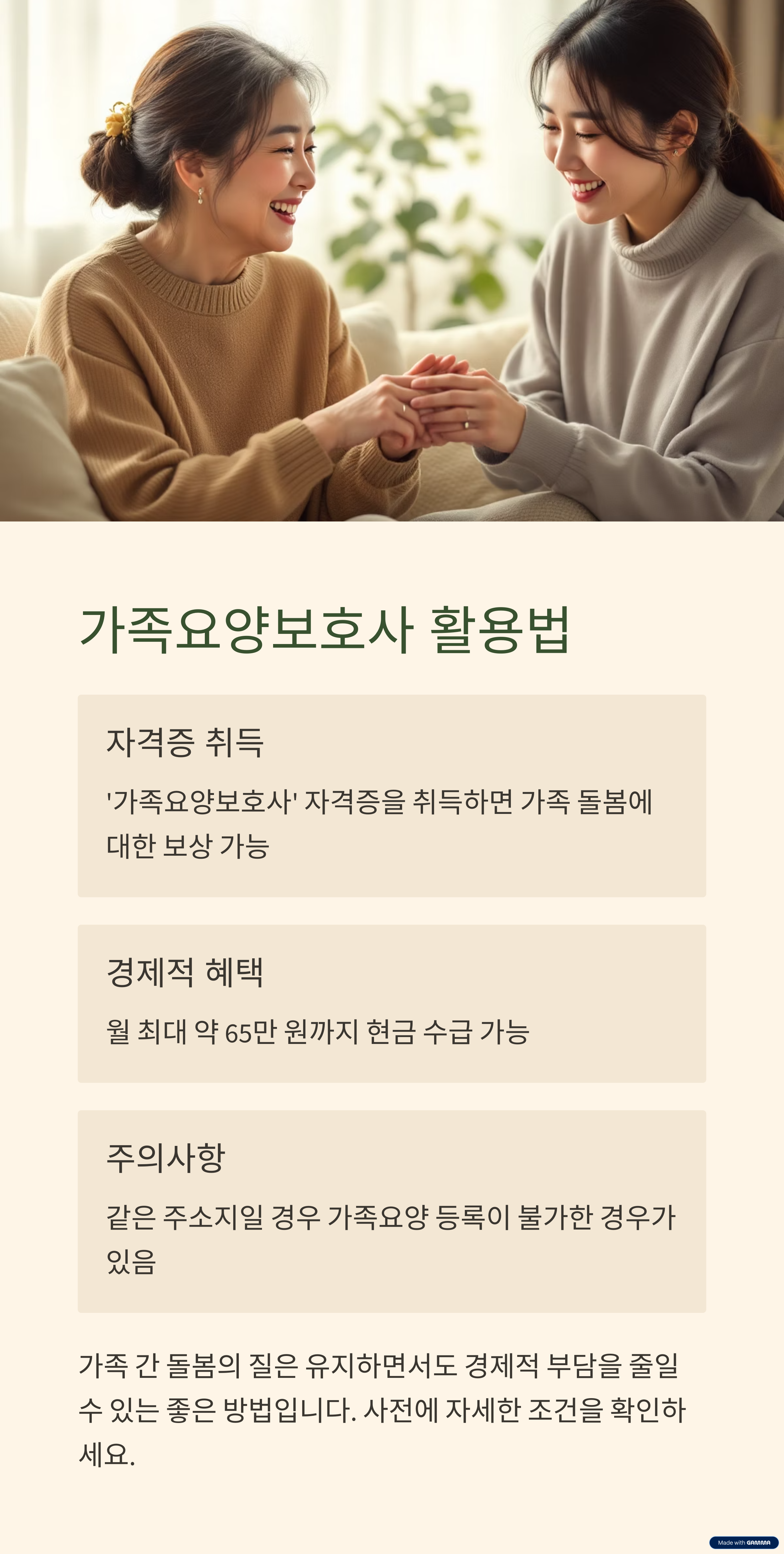 가족요양보호사 활용법

자격증 취득

'가족요양보호사' 자격증을 취득하면 가족 돌봄에 대한 보상 가능

경제적 혜택

월 최대 약 65만 원까지 현금 수급 가능

주의사항

같은 주소지일 경우 가족요양 등록이 불가한 경우가 있음

가족 간 돌봄의 질은 유지하면서도 경제적 부담을 줄일 수 있는 좋은 방법입니다. 사전에 자세한 조건을 확인하세요.

Made with GAMMA